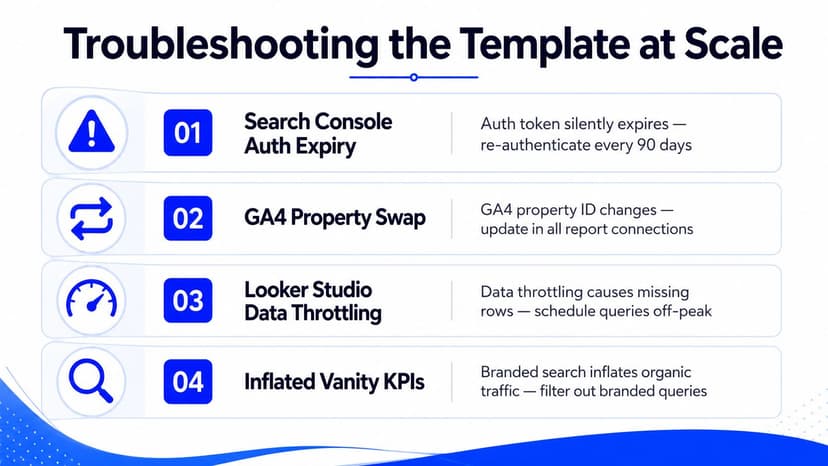 Troubleshooting the Template at Scale

01 Search Console Auth Expiry
Auth token silently expires — re-authenticate every 90 days

02 GA4 Property Swap
GA4 property ID changes — update in all report connections

03 Looker Studio Data Throttling
Data throttling causes missing rows — schedule queries off-peak

04 Inflated Vanity KPIs
Branded search inflates organic traffic — filter out branded queries